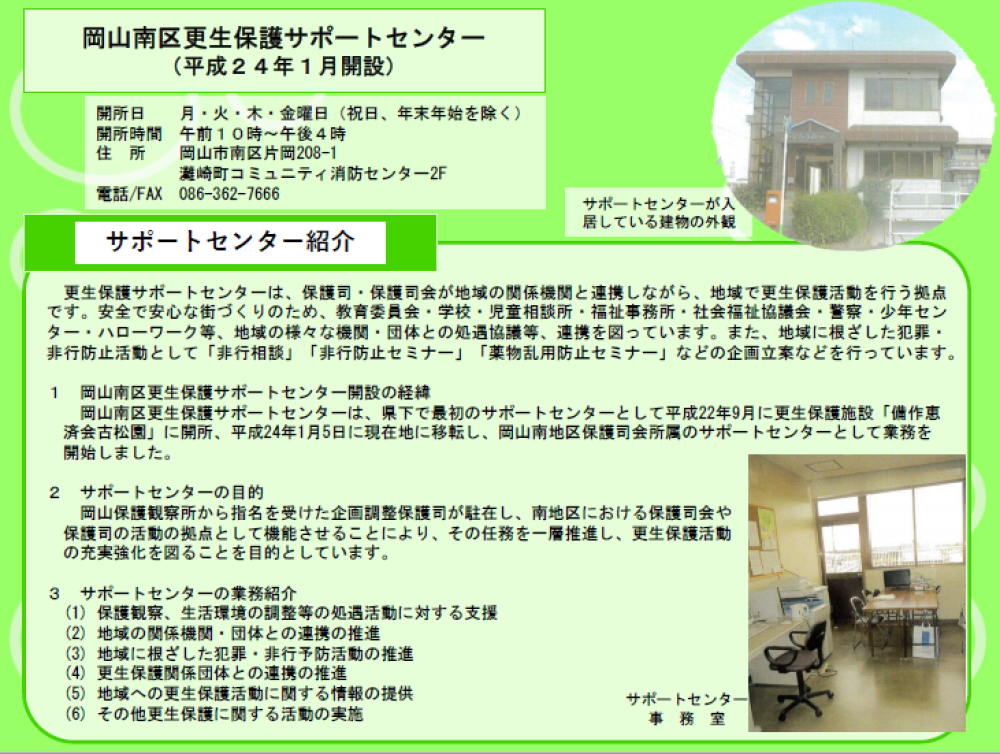 岡山南区更生保護サポートセンター
（平成２４年１月開設）

開所日　月・火・木・金曜日（祝日、年末年始を除く）
開所時間　午前１０時～午後４時
住　所　岡山市南区片岡208-1
灘崎町コミュニティ消防センター2F
電話/FAX　086-362-7666

サポートセンターが入居している建物の外観

サポートセンター紹介

更生保護サポートセンターは、保護司・保護司会が地域の関係機関と連携しながら、地域で更生保護活動を行う拠点です。安全で安心な街づくりのため、教育委員会・学校・児童相談所・福祉事務所・社会福祉協議会・警察・少年センター・ハローワーク等、地域の様々な機関・団体との処遇協議等、連携を図っています。また、地域に根ざした犯罪・非行防止活動として「非行相談」「非行防止セミナー」「薬物乱用防止セミナー」などの企画立案などを行っています。

１　岡山南区更生保護サポートセンター開設の経緯
岡山南区更生保護サポートセンターは、県下で最初のサポートセンターとして平成22年9月に更生保護施設「備作恵済会古松園」に開所、平成24年1月5日に現在地に移転し、岡山南地区保護司会所属のサポートセンターとして業務を開始しました。

２　サポートセンターの目的
岡山保護観察所から指名を受けた企画調整保護司が駐在し、南地区における保護司会や保護司の活動の拠点として機能させることにより、その任務を一層推進し、更生保護活動の充実強化を図ることを目的としています。

３　サポートセンターの業務紹介
(1) 保護観察、生活環境の調整等の処遇活動に対する支援
(2) 地域の関係機関・団体との連携の推進
(3) 地域に根ざした犯罪・非行予防活動の推進
(4) 更生保護関係団体との連携の推進
(5) 地域への更生保護活動に関する情報の提供
(6) その他更生保護に関する活動の実施

サポートセンター
事　務　室